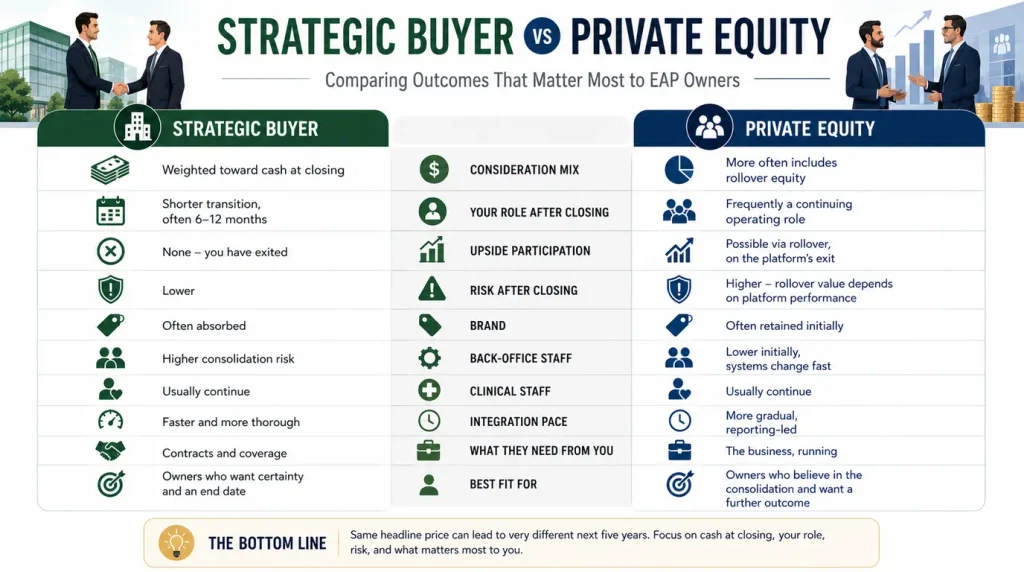 STRATEGIC BUYER VS PRIVATE EQUITY

Comparing Outcomes That Matter Most to EAP Owners

| STRATEGIC BUYER | | PRIVATE EQUITY |
|---|---|---|
| Weighted toward cash at closing | CONSIDERATION MIX | More often includes rollover equity |
| Shorter transition, often 6–12 months | YOUR ROLE AFTER CLOSING | Frequently a continuing operating role |
| None – you have exited | UPSIDE PARTICIPATION | Possible via rollover, on the platform's exit |
| Lower | RISK AFTER CLOSING | Higher – rollover value depends on platform performance |
| Often absorbed | BRAND | Often retained initially |
| Higher consolidation risk | BACK-OFFICE STAFF | Lower initially, systems change fast |
| Usually continue | CLINICAL STAFF | Usually continue |
| Faster and more thorough | INTEGRATION PACE | More gradual, reporting-led |
| Contracts and coverage | WHAT THEY NEED FROM YOU | The business, running |
| Owners who want certainty and an end date | BEST FIT FOR | Owners who believe in the consolidation and want a further outcome |

THE BOTTOM LINE

Same headline price can lead to very different next five years. Focus on cash at closing, your role, risk, and what matters most to you.